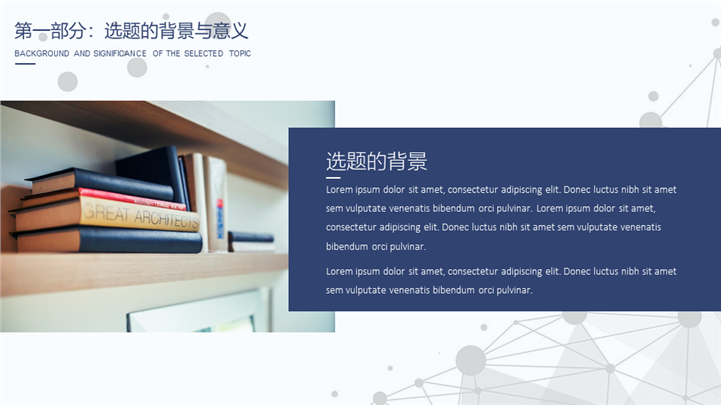 第一部分：选题的背景与意义

BACKGROUND AND SIGNIFICANCE OF THE SELECTED TOPIC

GREAT ARCHITECTS

选题的背景

Lorem ipsum dolor sit amet, consectetur adipiscing elit. Donec luctus nibh sit amet sem vulputate venenatis bibendum orci pulvinar. Lorem ipsum dolor sit amet, consectetur adipiscing elit. Donec luctus nibh sit amet sem vulputate venenatis bibendum orci pulvinar.

Lorem ipsum dolor sit amet, consectetur adipiscing elit. Donec luctus nibh sit amet sem vulputate venenatis bibendum orci pulvinar.